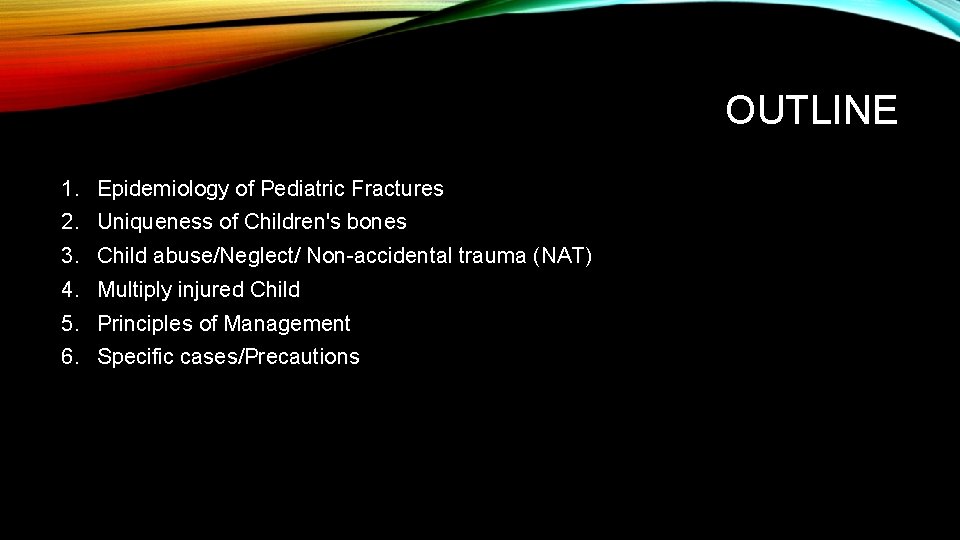 OUTLINE

1. Epidemiology of Pediatric Fractures
2. Uniqueness of Children's bones
3. Child abuse/Neglect/ Non-accidental trauma (NAT)
4. Multiply injured Child
5. Principles of Management
6. Specific cases/Precautions